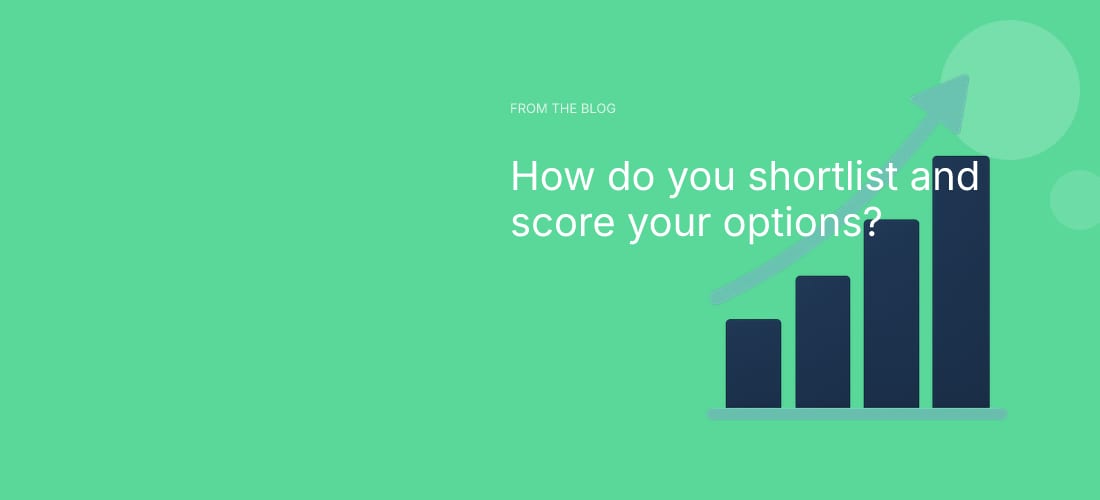 FROM THE BLOG

How do you shortlist and score your options?